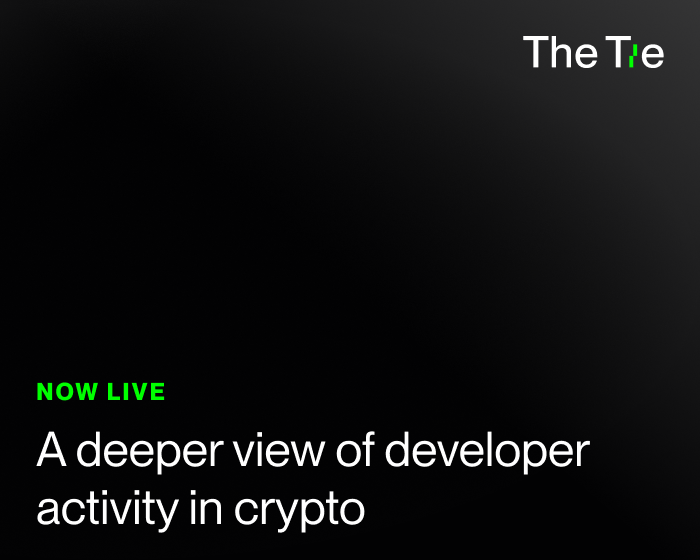 The Tie

NOW LIVE

A deeper view of developer activity in crypto